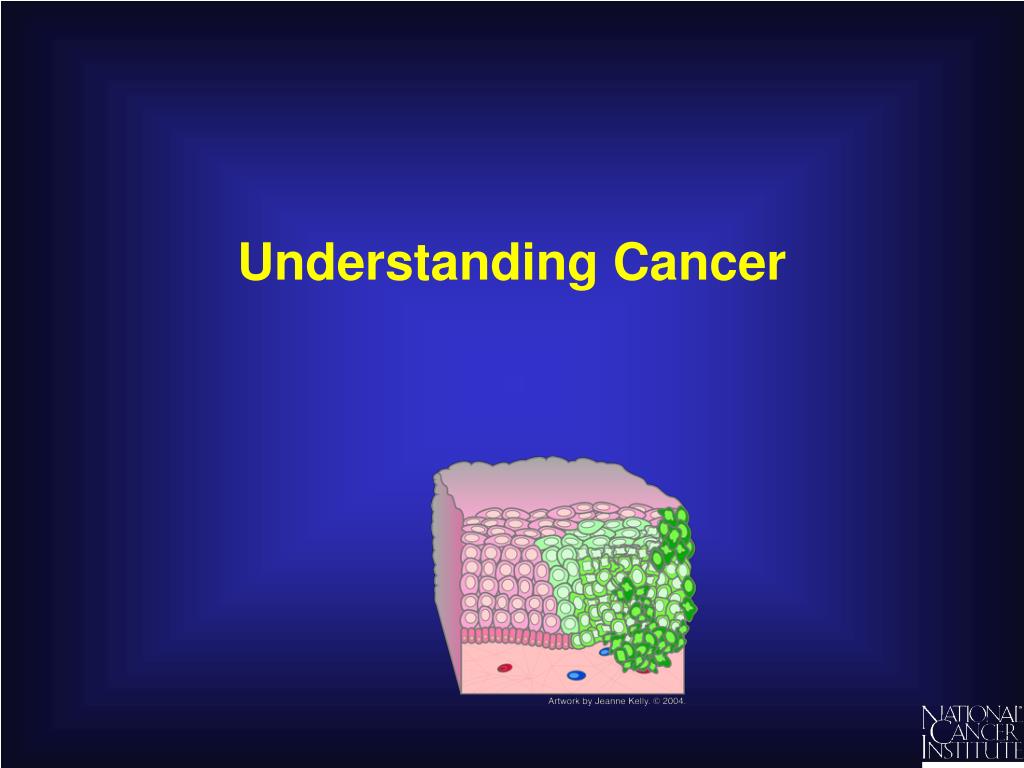 Understanding Cancer

Artwork by Jeanne Kelly. © 2004.

NATIONAL CANCER INSTITUTE